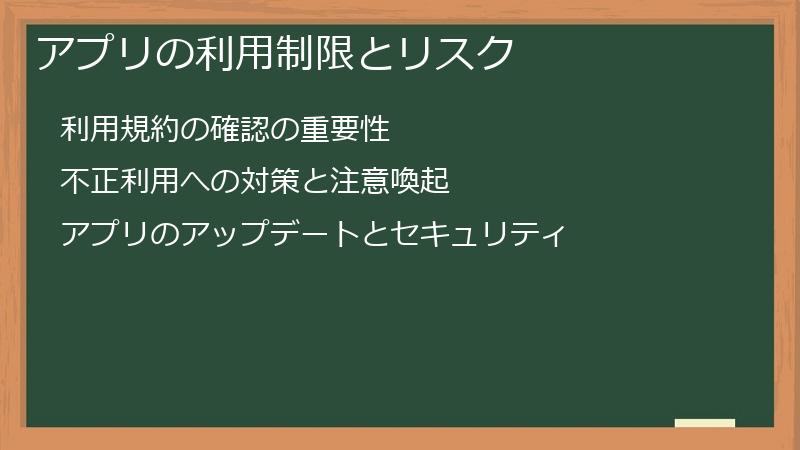 アプリの利用制限とリスク

利用規約の確認の重要性

不正利用への対策と注意喚起

アプリのアップデートとセキュリティ